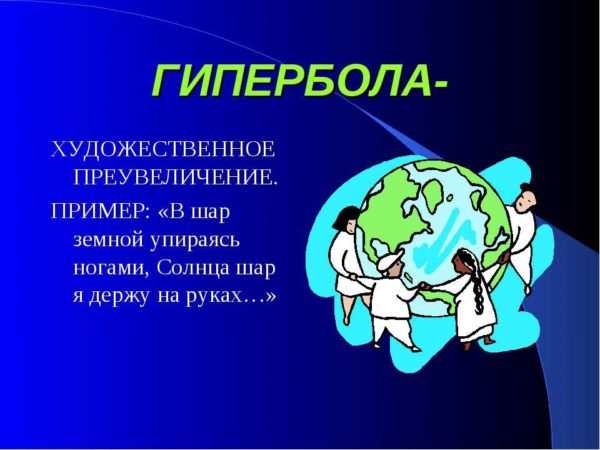 ГИПЕРБОЛА-

ХУДОЖЕСТВЕННОЕ ПРЕУВЕЛИЧЕНИЕ.

ПРИМЕР: «В шар земной упираясь ногами, Солнца шар я держу на руках…»